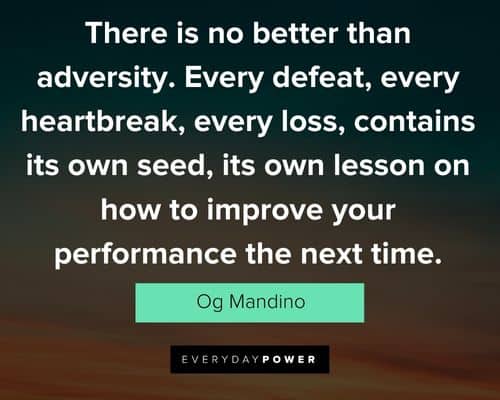 There is no better than adversity. Every defeat, every heartbreak, every loss, contains its own seed, its own lesson on how to improve your performance the next time.

Og Mandino

EVERYDAYPOWER